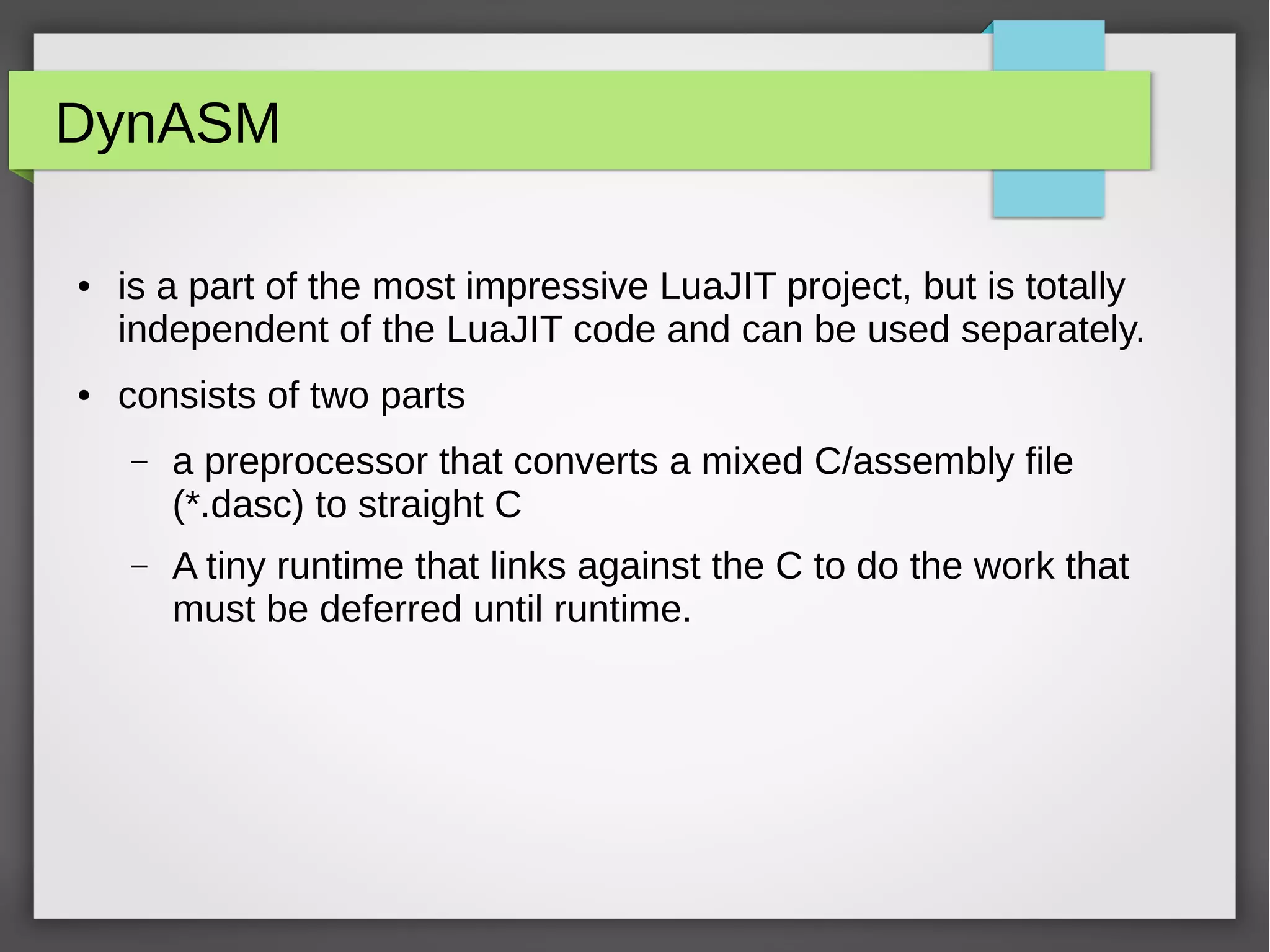 DynASM

• is a part of the most impressive LuaJIT project, but is totally independent of the LuaJIT code and can be used separately.

• consists of two parts

– a preprocessor that converts a mixed C/assembly file (*.dasc) to straight C

– A tiny runtime that links against the C to do the work that must be deferred until runtime.